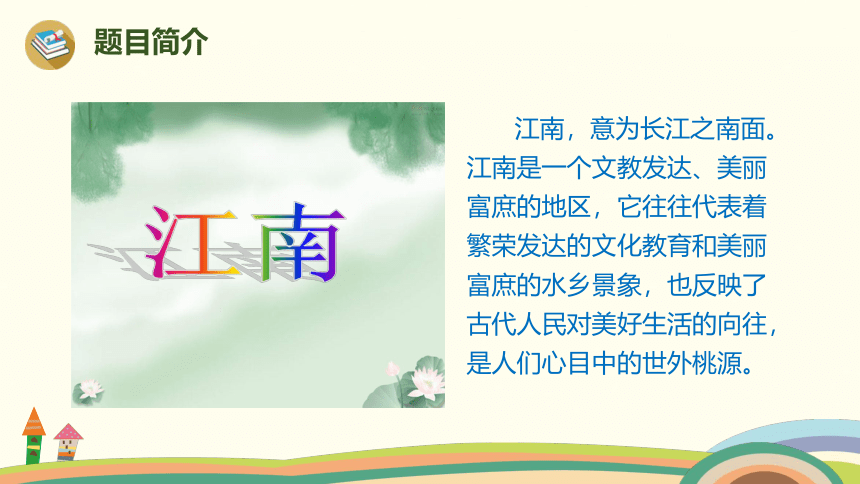 题目简介

江南

江南，意为长江之南面。江南是一个文教发达、美丽富庶的地区，它往往代表着繁荣发达的文化教育和美丽富庶的水乡景象，也反映了古代人民对美好生活的向往，是人们心目中的世外桃源。